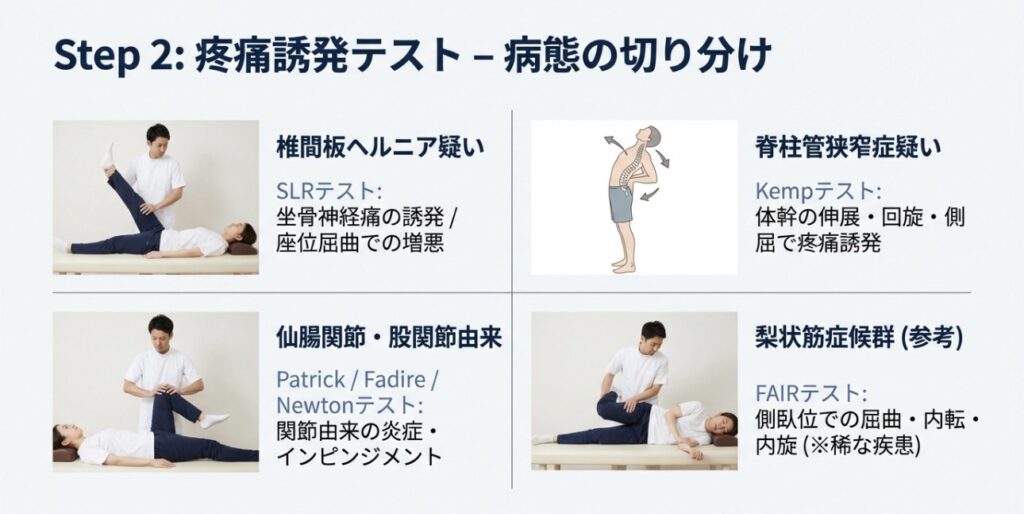 Step 2: 疼痛誘発テスト – 病態の切り分け

椎間板ヘルニア疑い

SLRテスト:
坐骨神経痛の誘発 / 座位屈曲での増悪

脊柱管狭窄症疑い

Kempテスト:
体幹の伸展・回旋・側屈で疼痛誘発

仙腸関節・股関節由来

Patrick / Fadire / Newtonテスト:
関節由来の炎症・インピンジメント

梨状筋症候群 (参考)

FAIRテスト:
側臥位での屈曲・内転・内旋 (※稀な疾患)